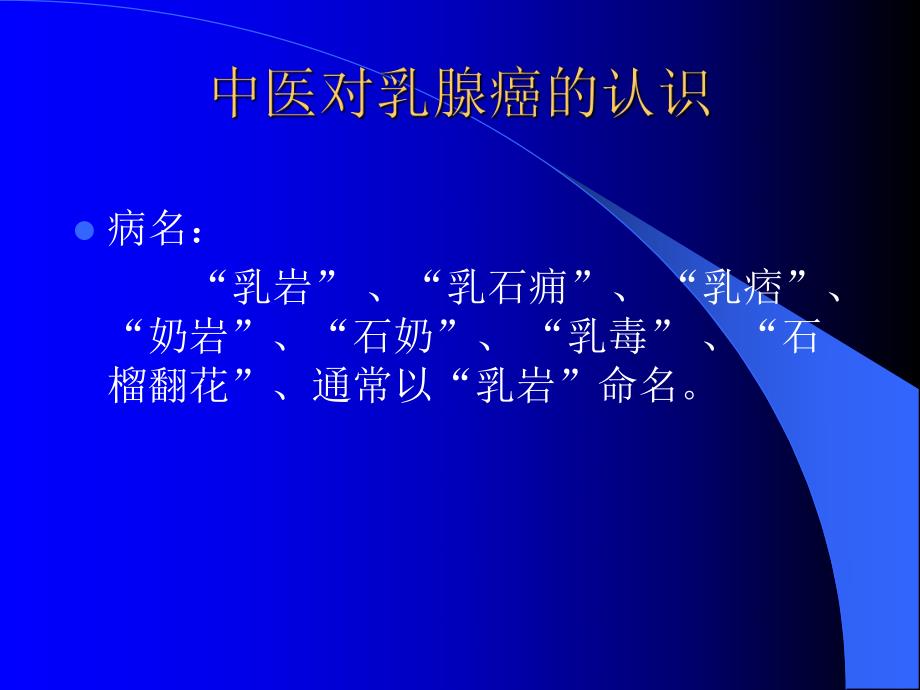 中医对乳腺癌的认识

病名：
“乳岩”、“乳石痈”、“乳痞”、“奶岩”、“石奶”、“乳毒”、“石榴翻花”、通常以“乳岩”命名。